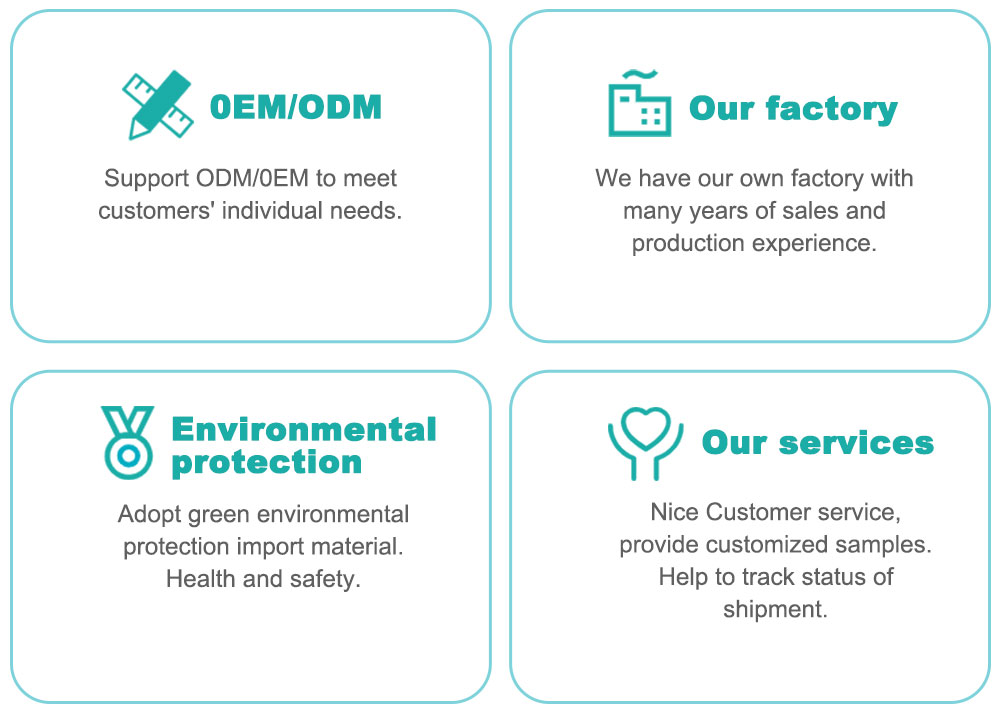 0EM/ODM

Support ODM/0EM to meet customers' individual needs.

Our factory

We have our own factory with many years of sales and production experience.

Environmental protection

Adopt green environmental protection import material. Health and safety.

Our services

Nice Customer service, provide customized samples. Help to track status of shipment.